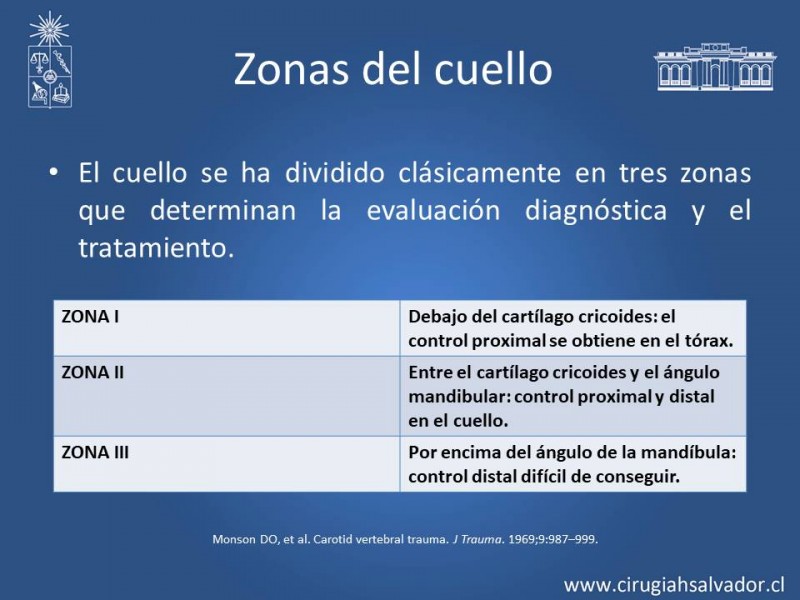 Zonas del cuello

• El cuello se ha dividido clásicamente en tres zonas que determinan la evaluación diagnóstica y el tratamiento.

| ZONA I | Debajo del cartílago cricoides: el control proximal se obtiene en el tórax. |
|---|---|
| ZONA II | Entre el cartílago cricoides y el ángulo mandibular: control proximal y distal en el cuello. |
| ZONA III | Por encima del ángulo de la mandíbula: control distal difícil de conseguir. |

Monson DO, et al. Carotid vertebral trauma. J Trauma. 1969;9:987–999.

www.cirugiahsalvador.cl